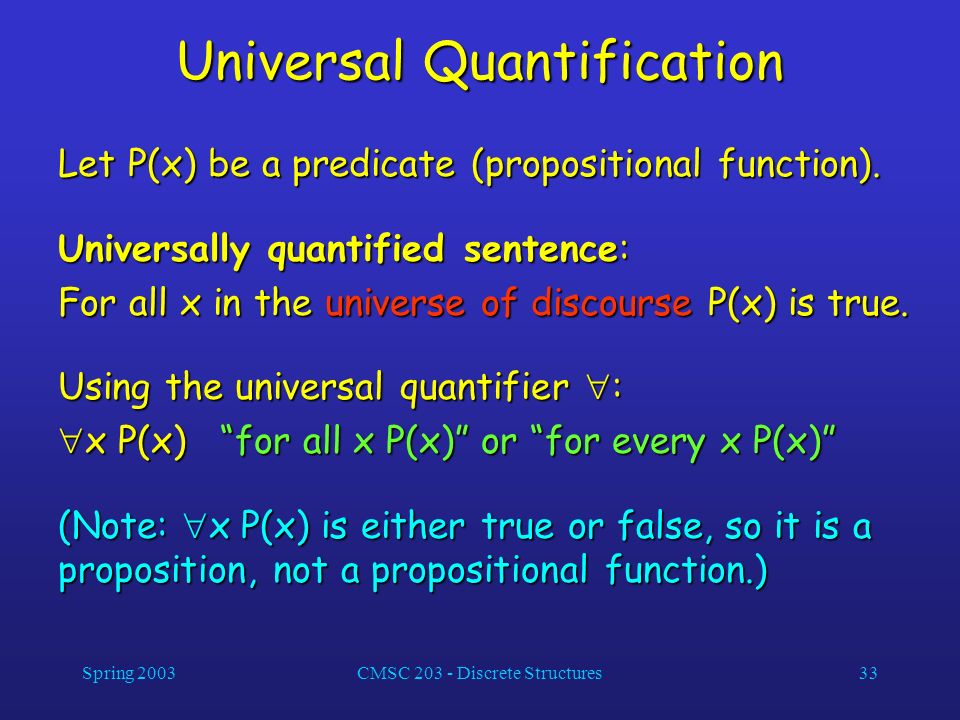 Universal Quantification

Let P(x) be a predicate (propositional function).

Universally quantified sentence:
For all x in the universe of discourse P(x) is true.

Using the universal quantifier $\forall$:
$\forall$x P(x)   "for all x P(x)" or "for every x P(x)"

(Note: $\forall$x P(x) is either true or false, so it is a proposition, not a propositional function.)

Spring 2003

CMSC 203 - Discrete Structures

33